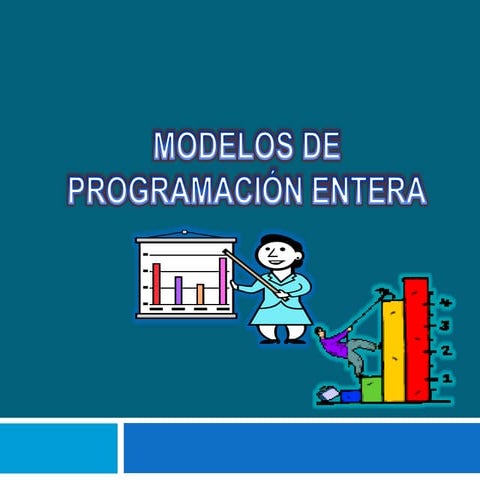 MODELOS DE
PROGRAMACIÓN ENTERA

4
3
2
1